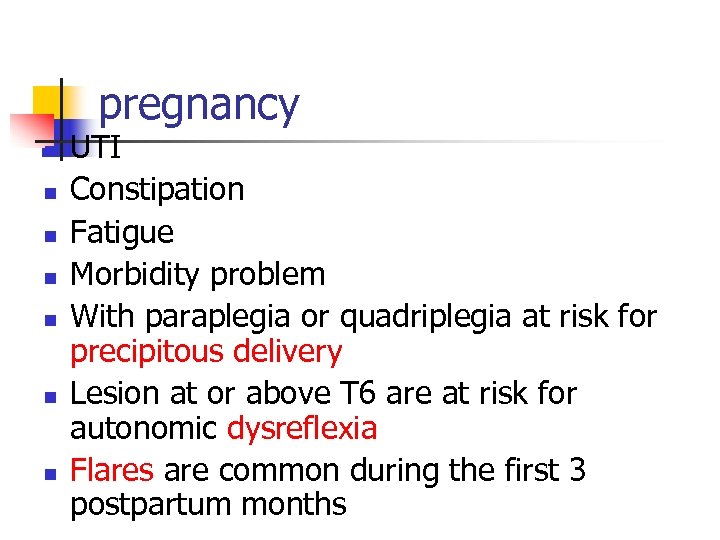 pregnancy

- UTI
- Constipation
- Fatigue
- Morbidity problem
- With paraplegia or quadriplegia at risk for precipitous delivery
- Lesion at or above T6 are at risk for autonomic dysreflexia
- Flares are common during the first 3 postpartum months